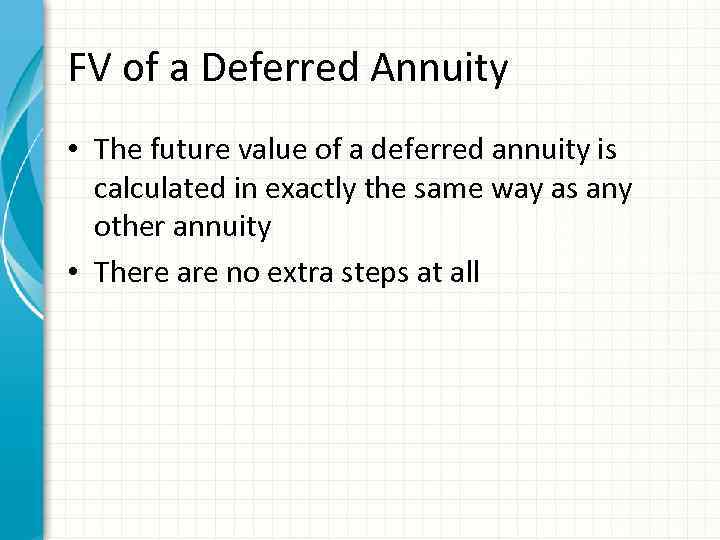 FV of a Deferred Annuity

• The future value of a deferred annuity is calculated in exactly the same way as any other annuity
• There are no extra steps at all